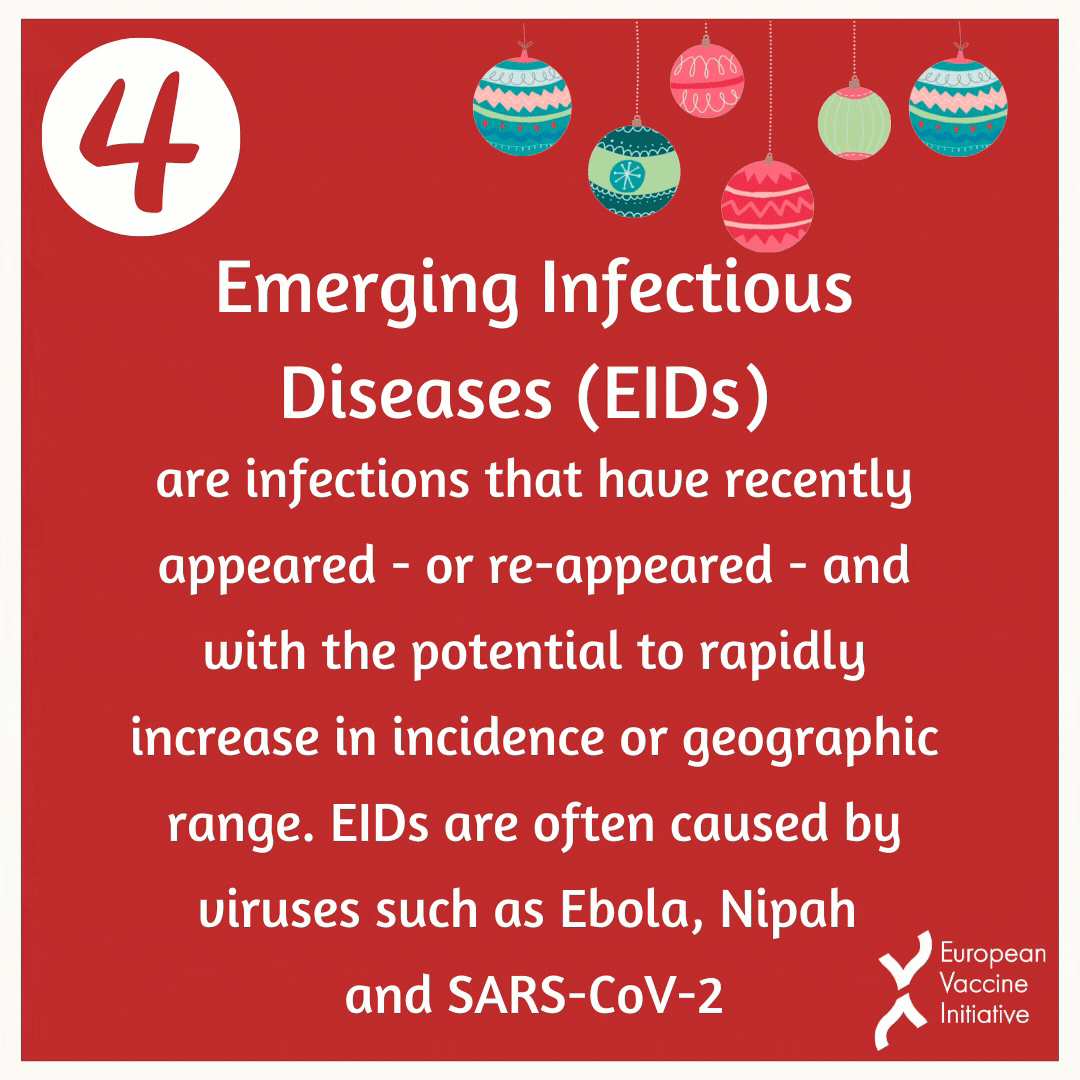 4

Emerging Infectious Diseases (EIDs)

are infections that have recently appeared - or re-appeared - and with the potential to rapidly increase in incidence or geographic range. EIDs are often caused by viruses such as Ebola, Nipah and SARS-CoV-2

European Vaccine Initiative